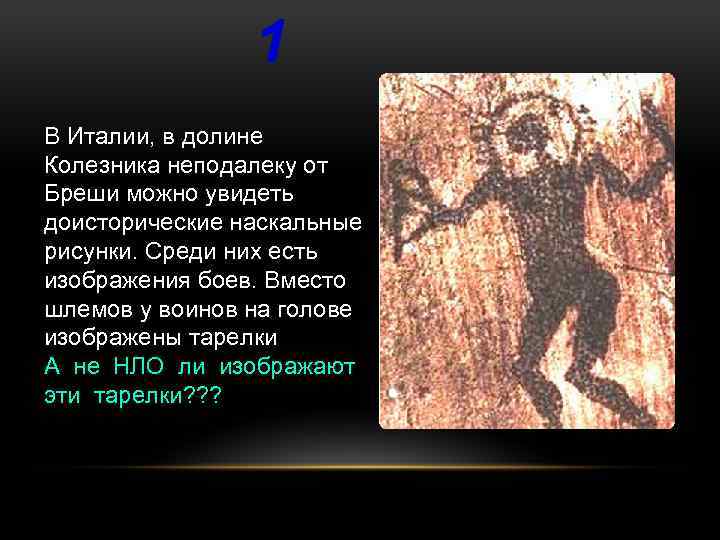 1

В Италии, в долине Колезника неподалеку от Бреши можно увидеть доисторические наскальные рисунки. Среди них есть изображения боев. Вместо шлемов у воинов на голове изображены тарелки

А не НЛО ли изображают эти тарелки???